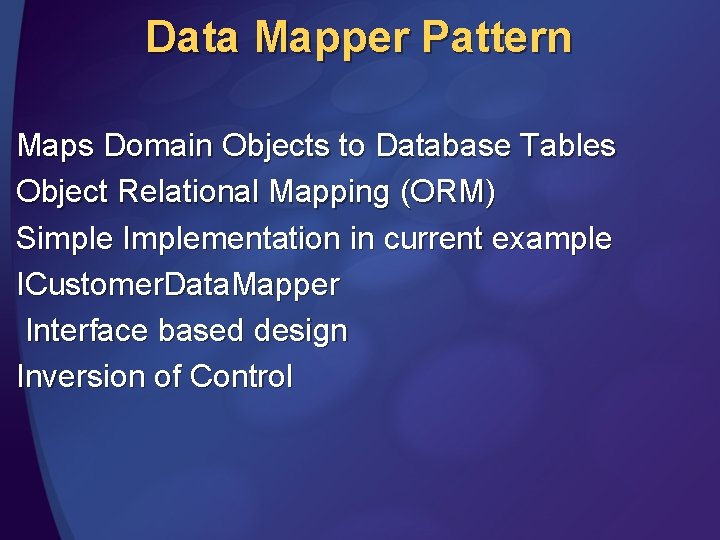 Data Mapper Pattern

Maps Domain Objects to Database Tables

Object Relational Mapping (ORM)

Simple Implementation in current example

ICustomerDataMapper

Interface based design

Inversion of Control